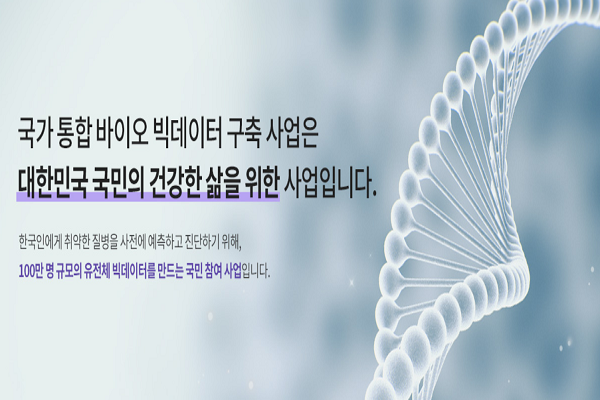 국가 통합 바이오 빅데이터 구축 사업은

대한민국 국민의 건강한 삶을 위한 사업입니다.

한국인에게 취약한 질병을 사전에 예측하고 진단하기 위해,

100만 명 규모의 유전체 빅데이터를 만드는 국민 참여 사업입니다.